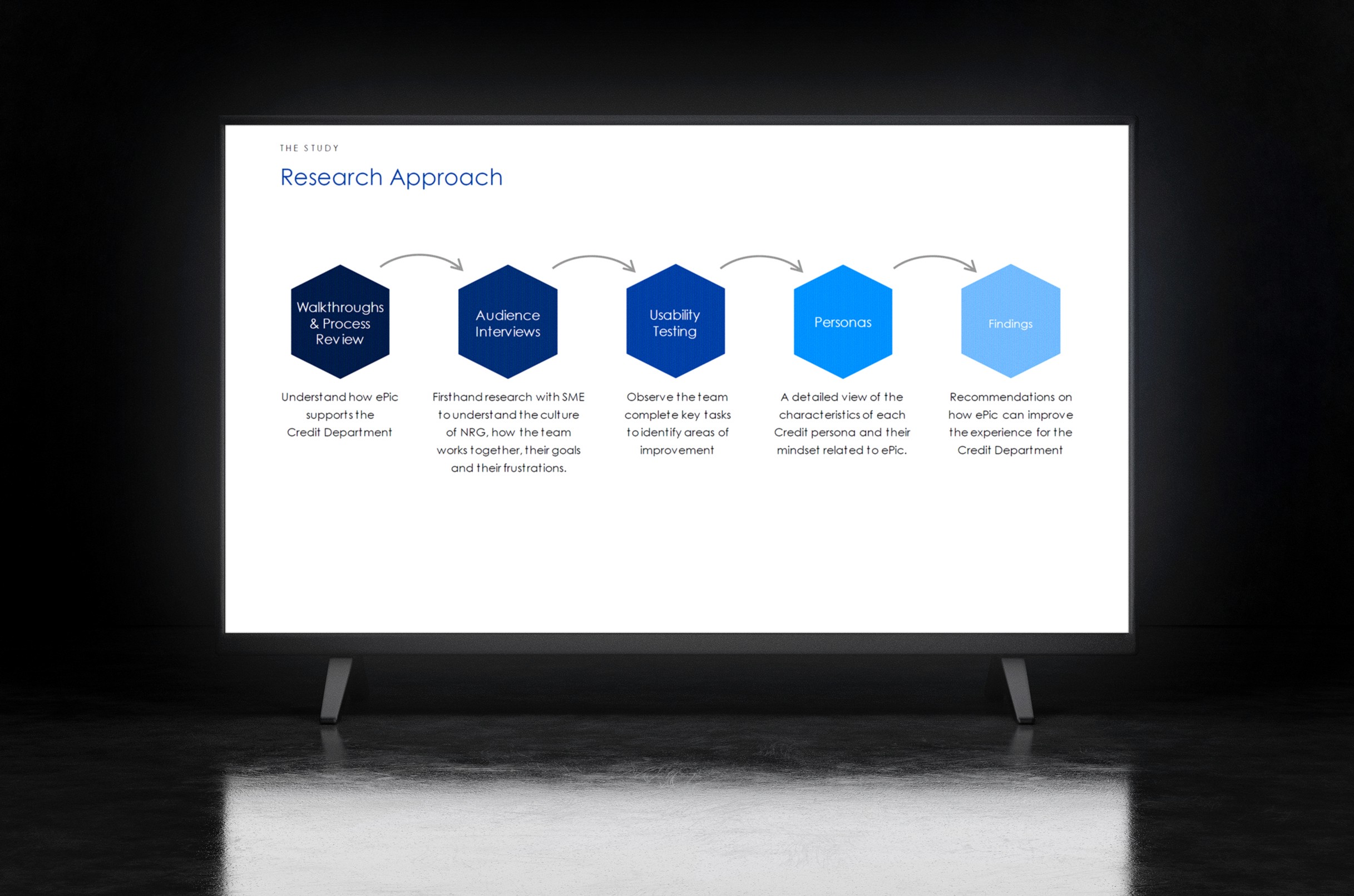 THE STUDY

Research Approach

Walkthroughs & Process Review

Understand how ePic supports the Credit Department

Audience Interviews

Firsthand research with SME to understand the culture of NRG, how the team works together, their goals and their frustrations.

Usability Testing

Observe the team complete key tasks to identify areas of improvement

Personas

A detailed view of the characteristics of each Credit persona and their mindset related to ePic.

Findings

Recommendations on how ePic can improve the experience for the Credit Department